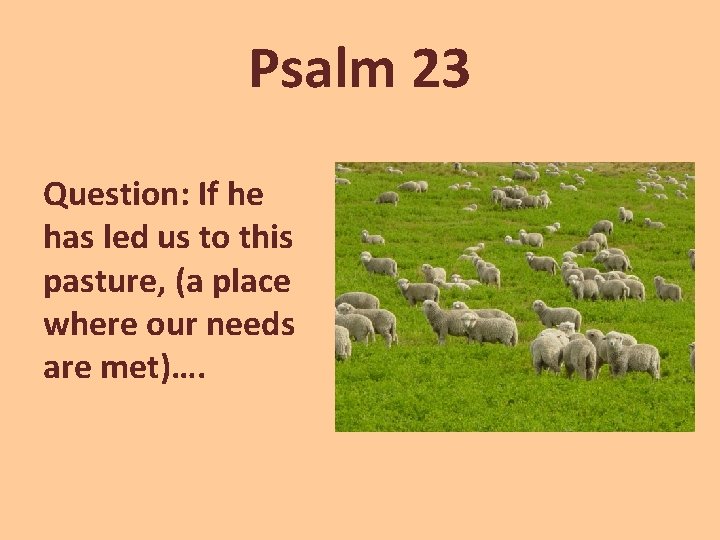 Psalm 23

Question: If he has led us to this pasture, (a place where our needs are met)….